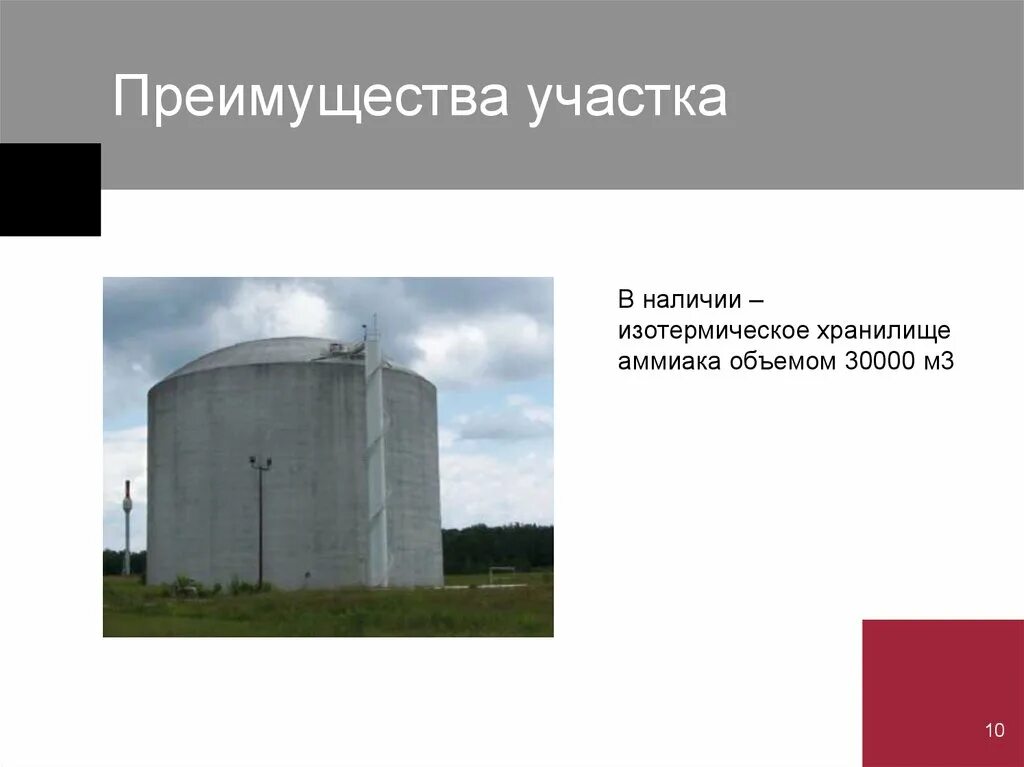 Преимущества участка

В наличии – изотермическое хранилище аммиака объемом 30000 м3

10